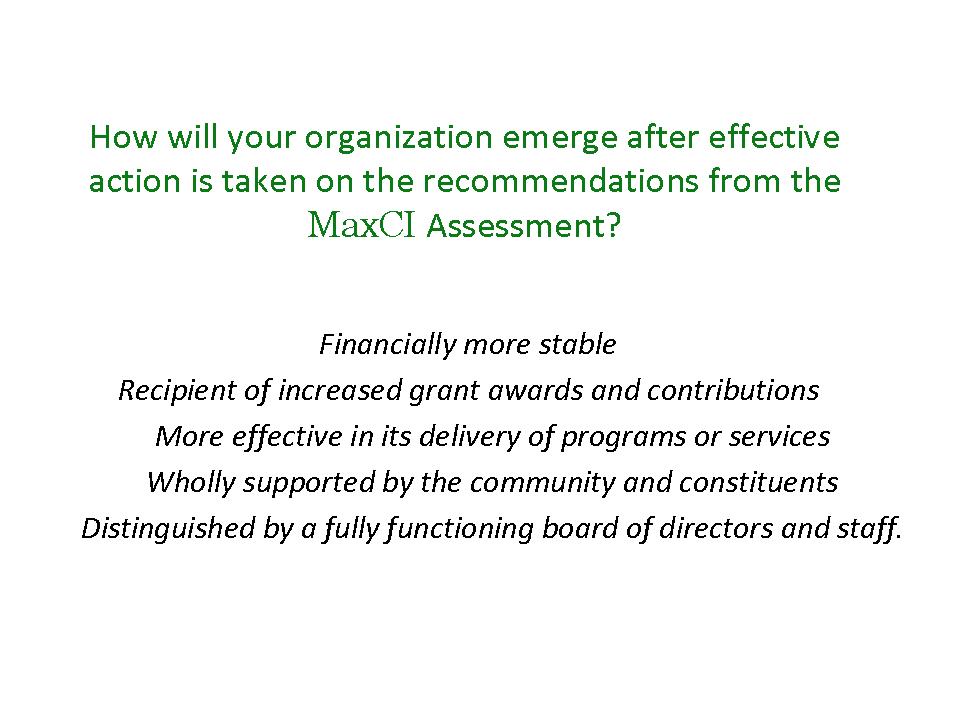 How will your organization emerge after effective action is taken on the recommendations from the MaxCI Assessment?

Financially more stable
Recipient of increased grant awards and contributions
More effective in its delivery of programs or services
Wholly supported by the community and constituents
Distinguished by a fully functioning board of directors and staff.